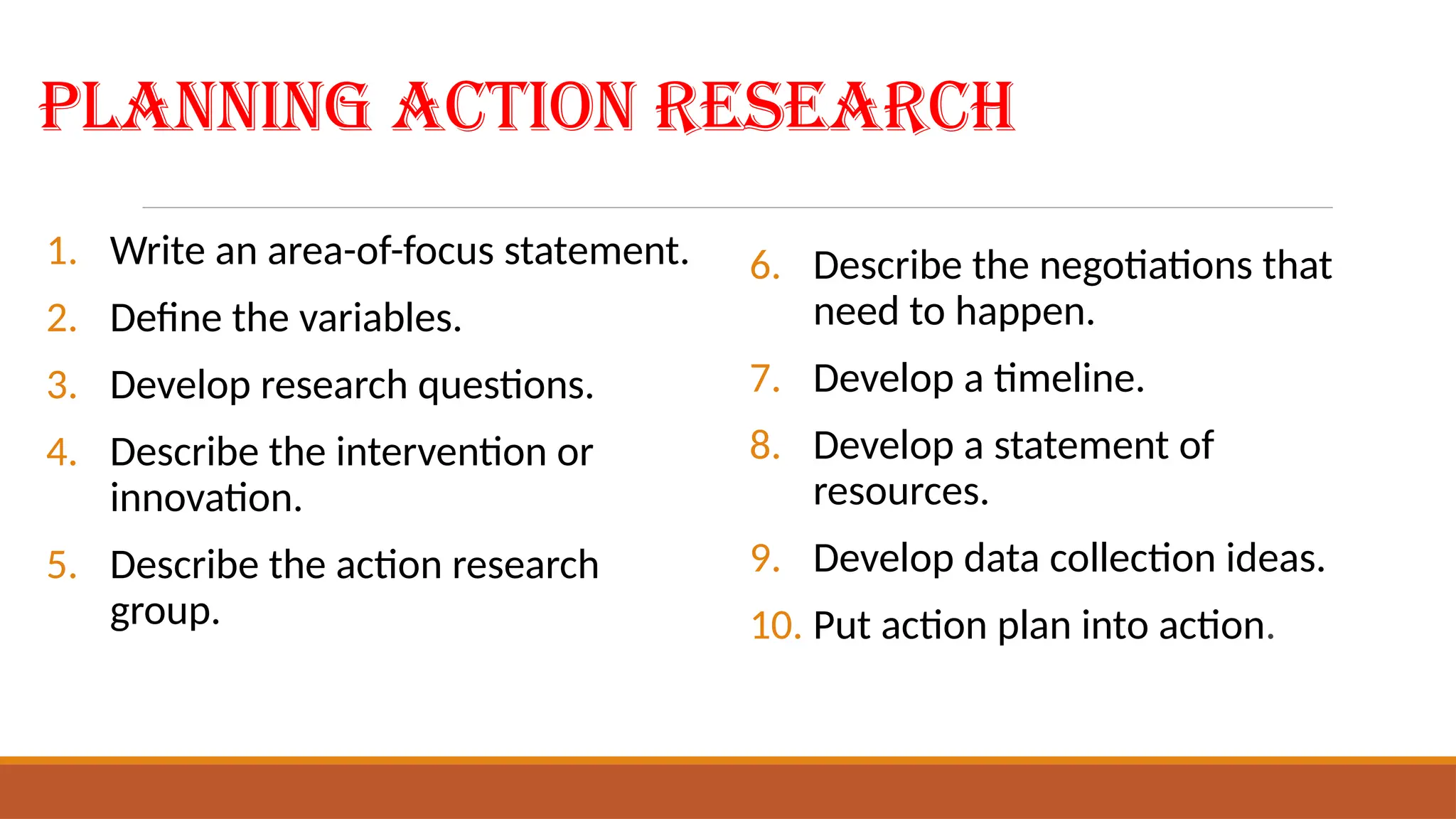 PLANNING ACTION RESEARCH

1. Write an area-of-focus statement.
2. Define the variables.
3. Develop research questions.
4. Describe the intervention or innovation.
5. Describe the action research group.

6. Describe the negotiations that need to happen.
7. Develop a timeline.
8. Develop a statement of resources.
9. Develop data collection ideas.
10. Put action plan into action.